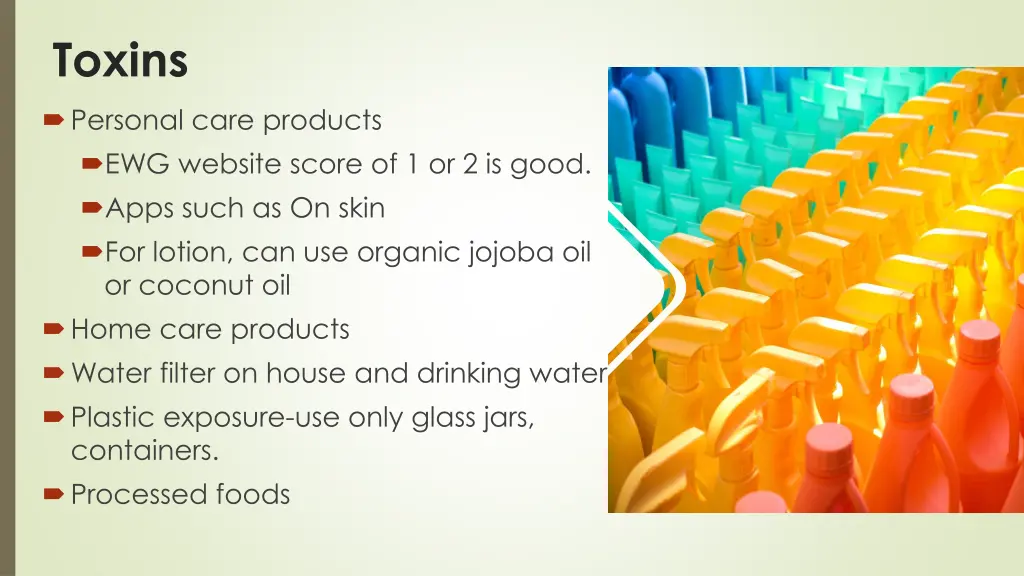 Toxins

Personal care products

EWG website score of 1 or 2 is good.

Apps such as On skin

For lotion, can use organic jojoba oil or coconut oil

Home care products

Water filter on house and drinking water

Plastic exposure-use only glass jars, containers.

Processed foods